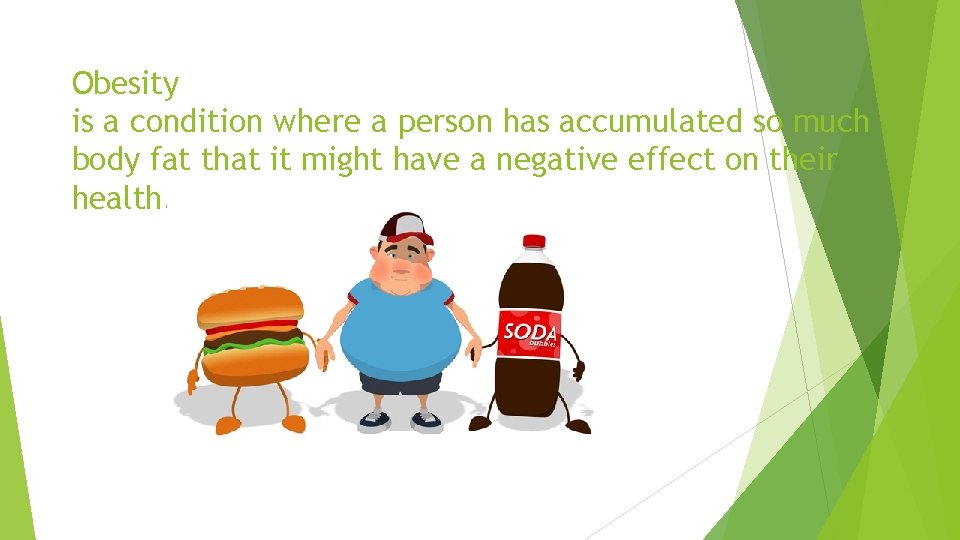 Obesity
is a condition where a person has accumulated so much body fat that it might have a negative effect on their health.

SODA
bubbles